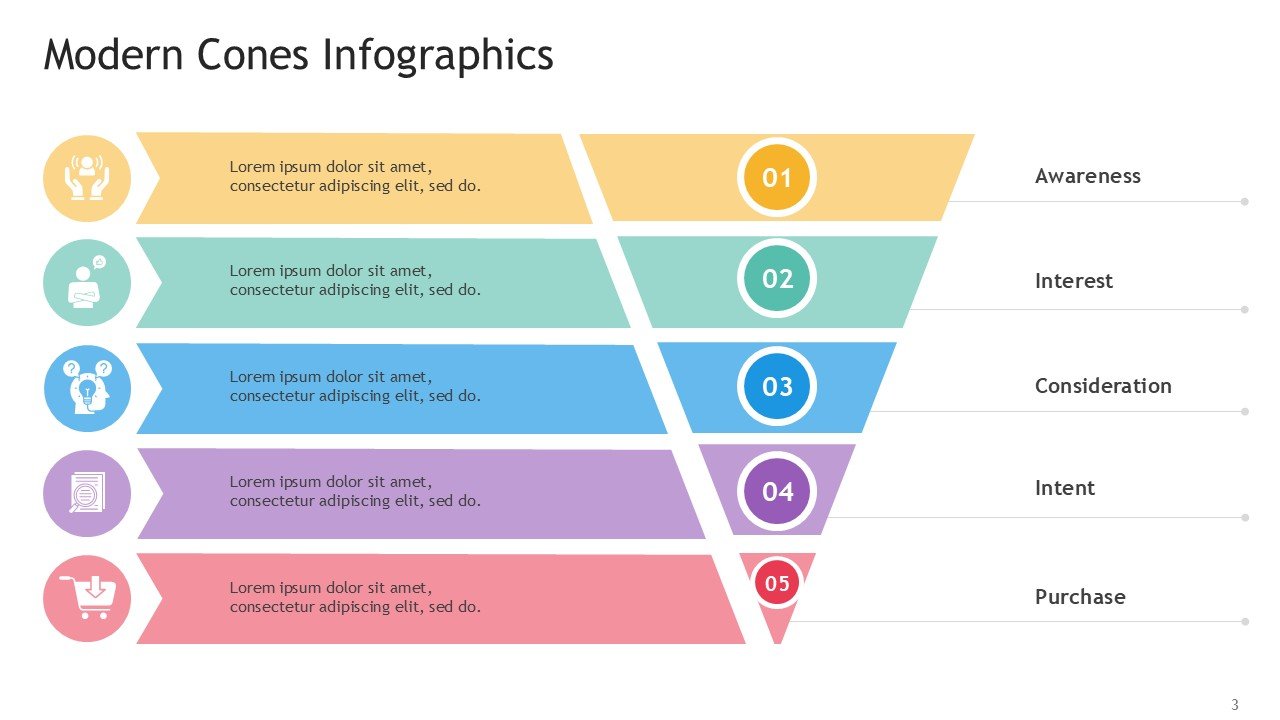 Modern Cones Infographics

Lorem ipsum dolor sit amet, consectetur adipiscing elit, sed do.

01

Awareness

Lorem ipsum dolor sit amet, consectetur adipiscing elit, sed do.

02

Interest

Lorem ipsum dolor sit amet, consectetur adipiscing elit, sed do.

03

Consideration

Lorem ipsum dolor sit amet, consectetur adipiscing elit, sed do.

04

Intent

Lorem ipsum dolor sit amet, consectetur adipiscing elit, sed do.

05

Purchase

3